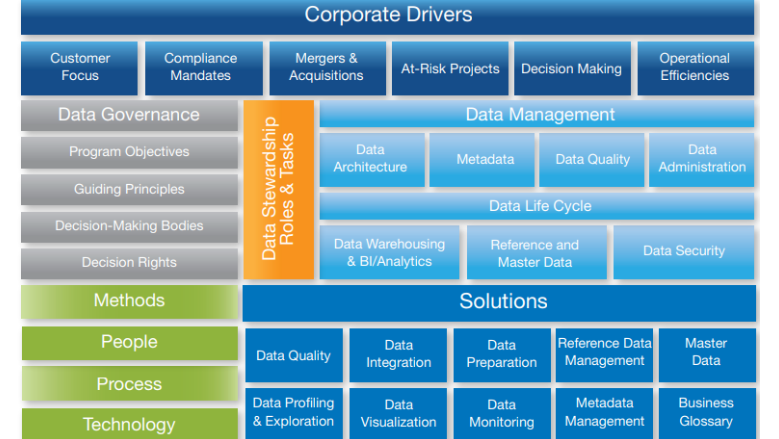 Corporate Drivers

Customer Focus

Compliance Mandates

Mergers & Acquisitions

At-Risk Projects

Decision Making

Operational Efficiencies

Data Governance

Program Objectives

Guiding Principles

Decision-Making Bodies

Decision Rights

Data Stewardship Roles & Tasks

Data Management

Data Architecture

Metadata

Data Quality

Data Administration

Data Life Cycle

Data Warehousing & BI/Analytics

Reference and Master Data

Data Security

Methods

People

Process

Technology

Solutions

Data Quality

Data Integration

Data Preparation

Reference Data Management

Master Data

Data Profiling & Exploration

Data Visualization

Data Monitoring

Metadata Management

Business Glossary